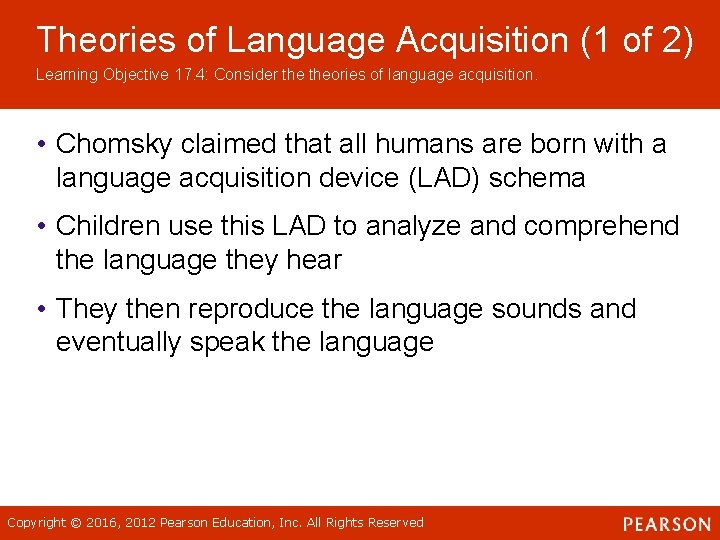 Theories of Language Acquisition (1 of 2)

Learning Objective 17.4: Consider the theories of language acquisition.

• Chomsky claimed that all humans are born with a language acquisition device (LAD) schema

• Children use this LAD to analyze and comprehend the language they hear

• They then reproduce the language sounds and eventually speak the language

Copyright © 2016, 2012 Pearson Education, Inc. All Rights Reserved

PEARSON